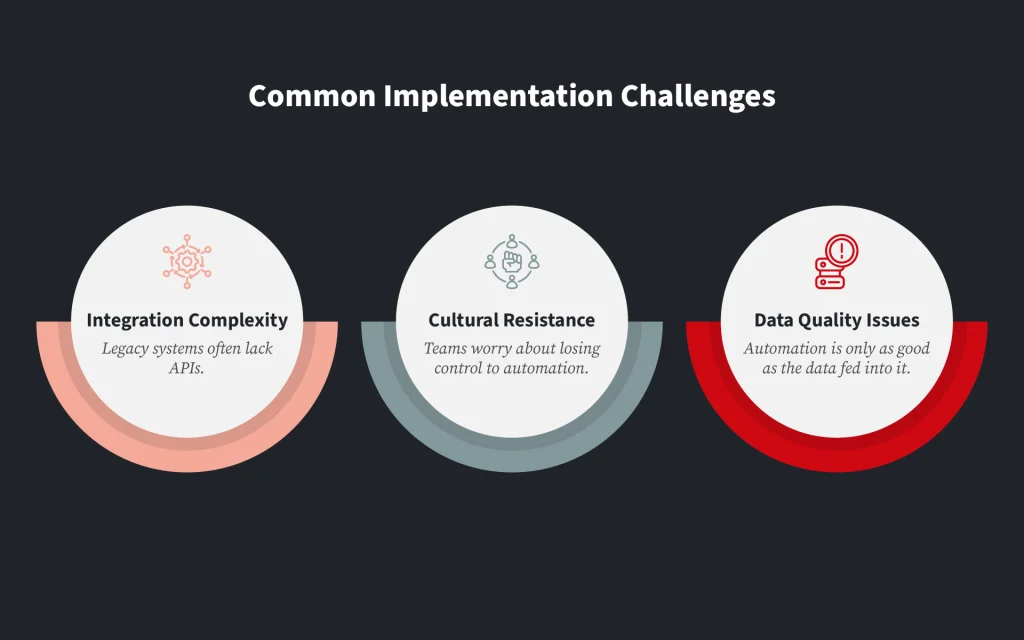 Common Implementation Challenges

Integration Complexity
Legacy systems often lack APIs.

Cultural Resistance
Teams worry about losing control to automation.

Data Quality Issues
Automation is only as good as the data fed into it.